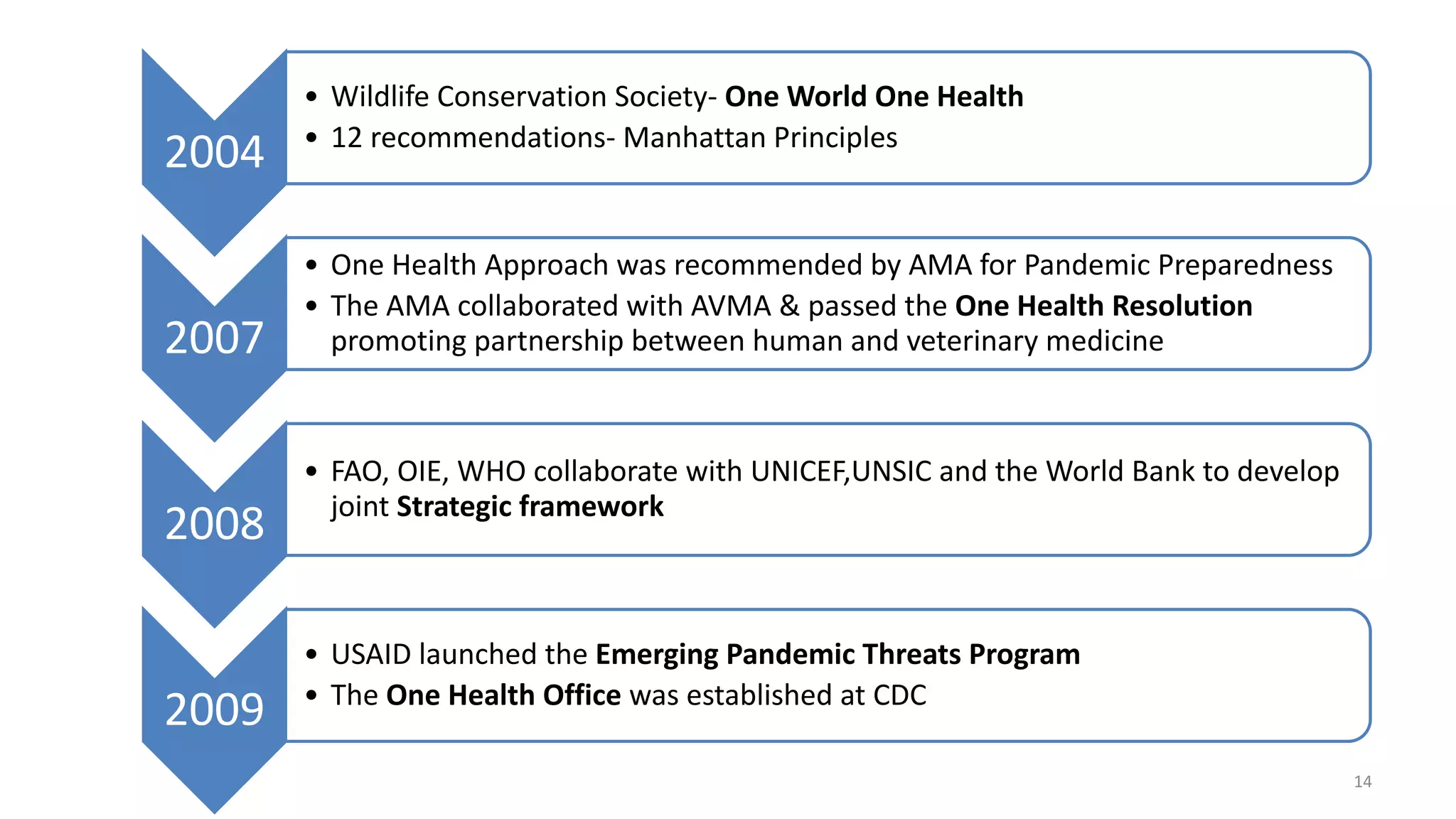 2004

• Wildlife Conservation Society- One World One Health
• 12 recommendations- Manhattan Principles

2007

• One Health Approach was recommended by AMA for Pandemic Preparedness
• The AMA collaborated with AVMA & passed the One Health Resolution promoting partnership between human and veterinary medicine

2008

• FAO, OIE, WHO collaborate with UNICEF,UNSIC and the World Bank to develop joint Strategic framework

2009

• USAID launched the Emerging Pandemic Threats Program
• The One Health Office was established at CDC

14